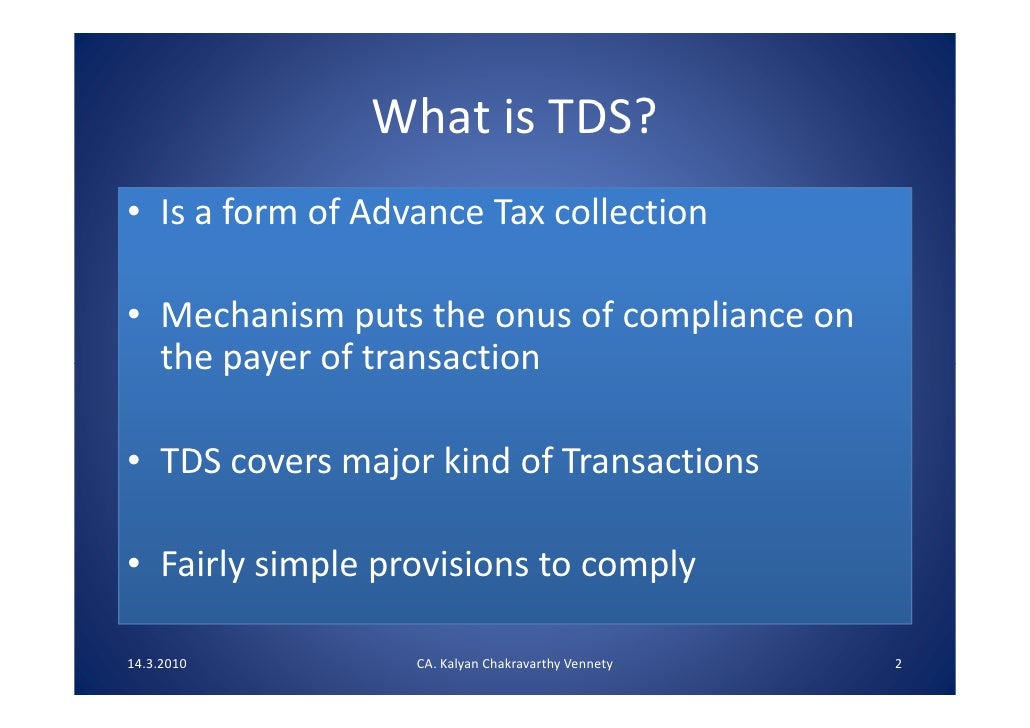 What is TDS?

• Is a form of Advance Tax collection

• Mechanism puts the onus of compliance on the payer of transaction

• TDS covers major kind of Transactions

• Fairly simple provisions to comply

14.3.2010

CA. Kalyan Chakravarthy Vennety

2